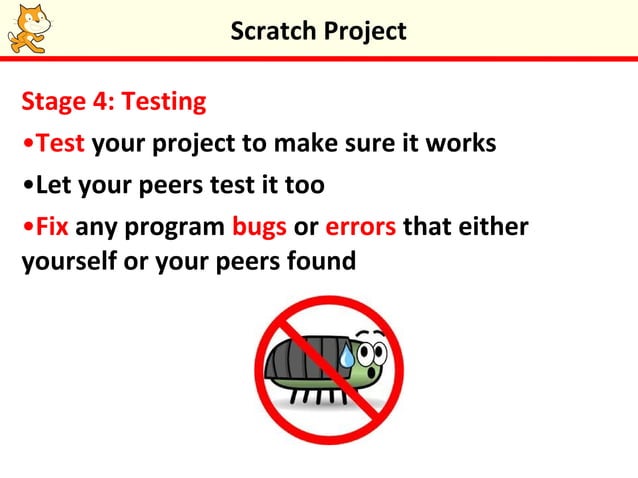 Scratch Project

Stage 4: Testing

•Test your project to make sure it works

•Let your peers test it too

•Fix any program bugs or errors that either yourself or your peers found